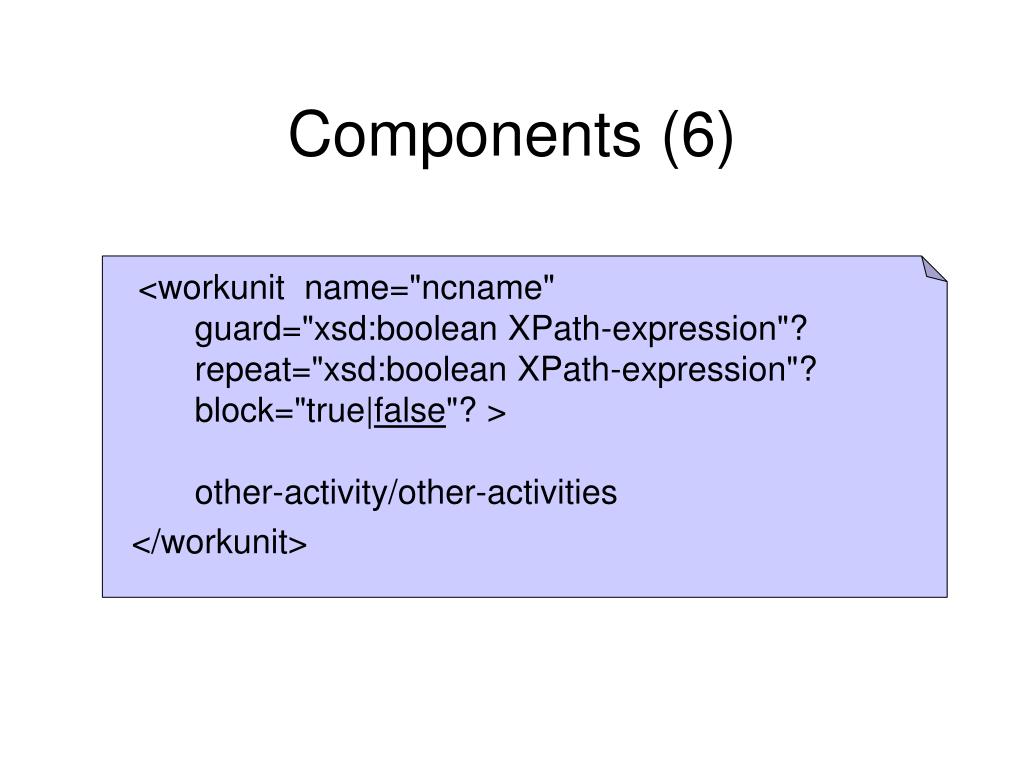 Components (6)

<workunit name="ncname"
guard="xsd:boolean XPath-expression"?
repeat="xsd:boolean XPath-expression"?
block="true|false"? >

other-activity/other-activities

</workunit>